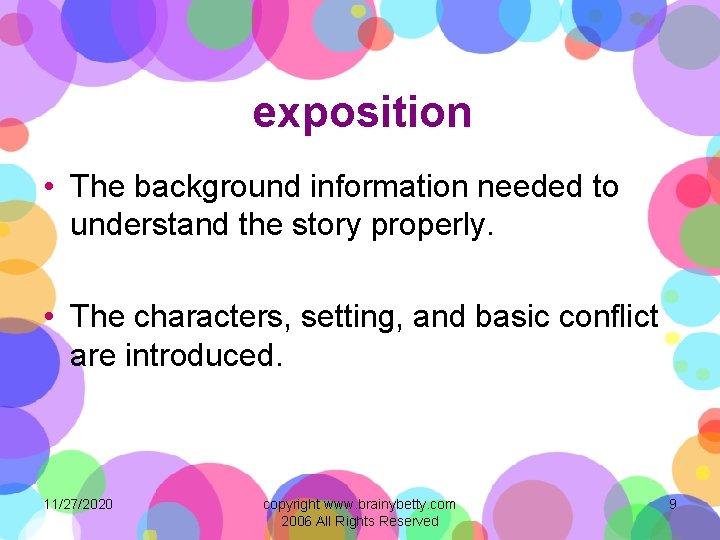 exposition

• The background information needed to understand the story properly.

• The characters, setting, and basic conflict are introduced.

11/27/2020

copyright www.brainybetty.com 2006 All Rights Reserved

9